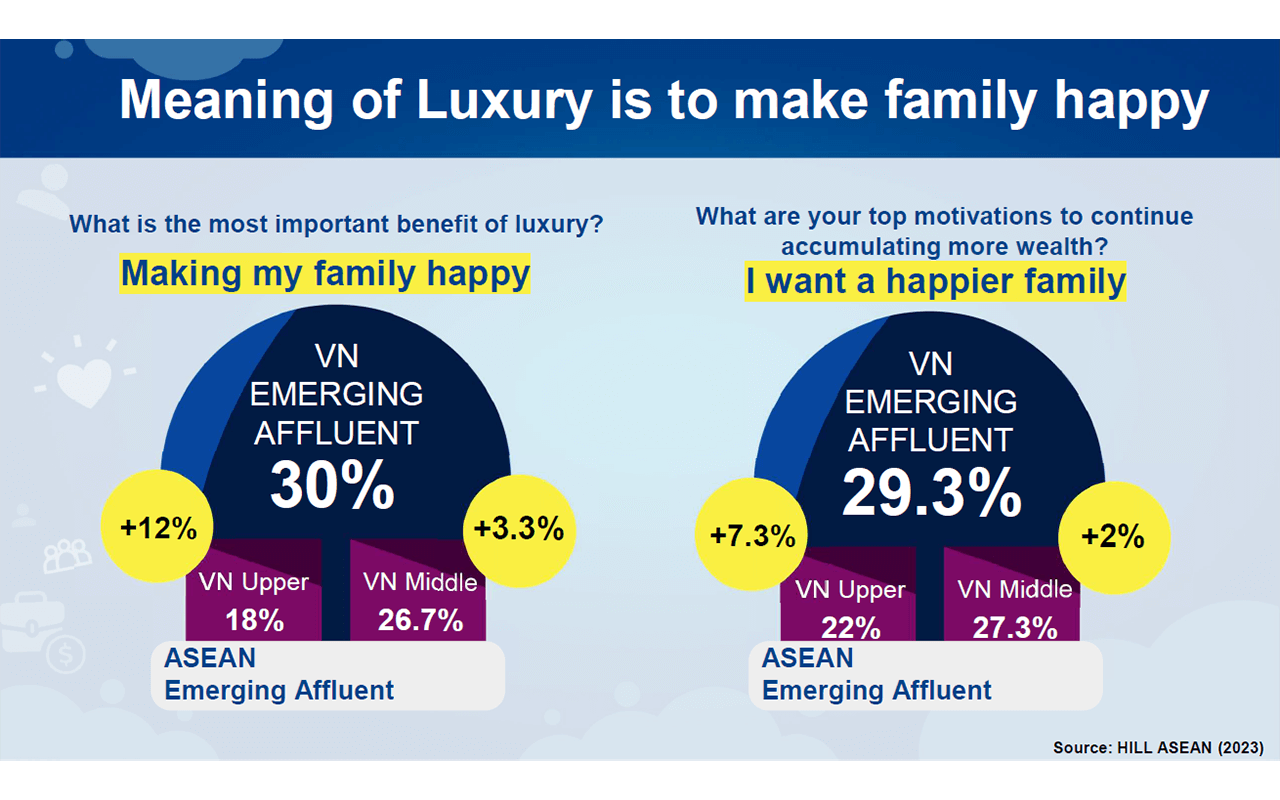 Meaning of Luxury is to make family happy

What is the most important benefit of luxury?

Making my family happy

VN EMERGING AFFLUENT
30%

+12%

+3.3%

VN Upper
18%

VN Middle
26.7%

ASEAN
Emerging Affluent

What are your top motivations to continue accumulating more wealth?

I want a happier family

VN EMERGING AFFLUENT
29.3%

+7.3%

+2%

VN Upper
22%

VN Middle
27.3%

ASEAN
Emerging Affluent

Source: HILL ASEAN (2023)